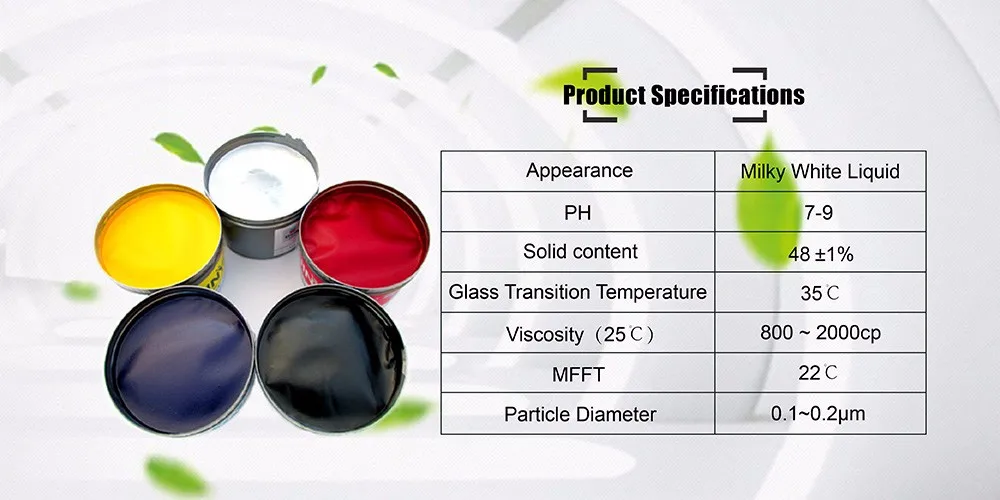 Product Specifications

| Appearance | Milky White Liquid |
|---|---|
| PH | 7-9 |
| Solid content | 48 ±1% |
| Glass Transition Temperature | 35℃ |
| Viscosity（25℃） | 800 ~ 2000cp |
| MFFT | 22℃ |
| Particle Diameter | 0.1~0.2μm |